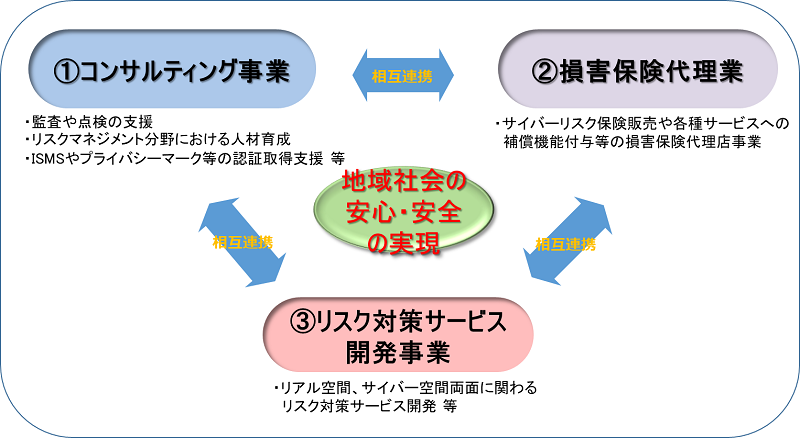 ①コンサルティング事業

相互連携

②損害保険代理業

・監査や点検の支援
・リスクマネジメント分野における人材育成
・ISMSやプライバシーマーク等の認証取得支援 等

・サイバーリスク保険販売や各種サービスへの補償機能付与等の損害保険代理店事業

地域社会の安心・安全の実現

相互連携

相互連携

③リスク対策サービス開発事業

・リアル空間、サイバー空間両面に関わるリスク対策サービス開発 等